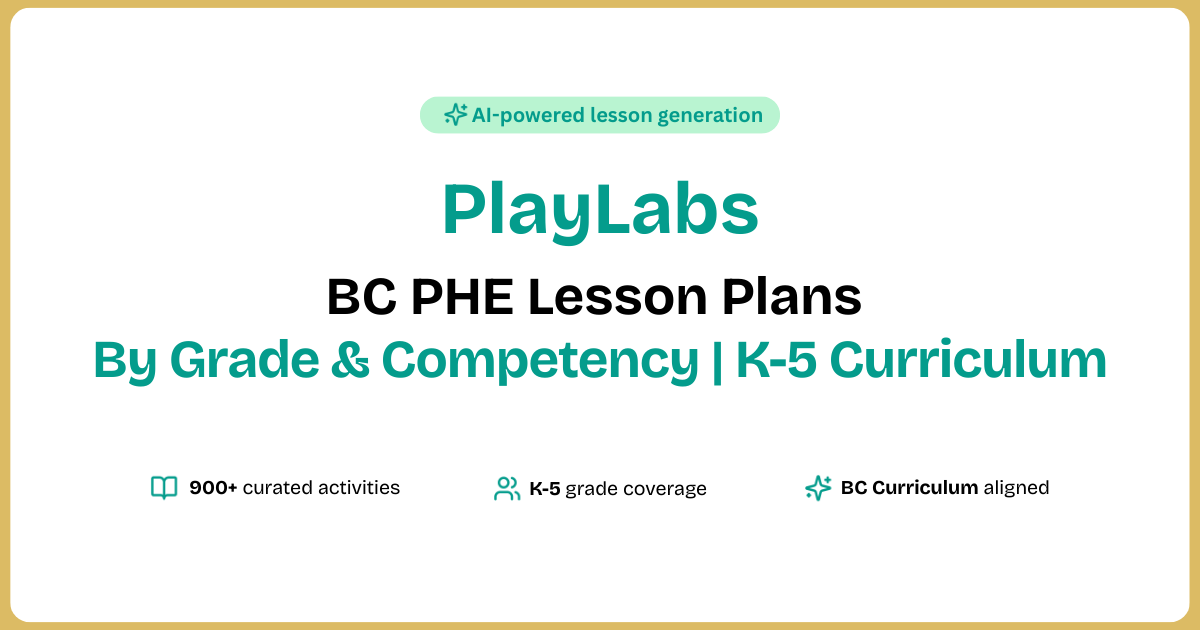 AI-powered lesson generation

PlayLabs

BC PHE Lesson Plans

By Grade & Competency | K-5 Curriculum

900+ curated activities

K-5 grade coverage

BC Curriculum aligned